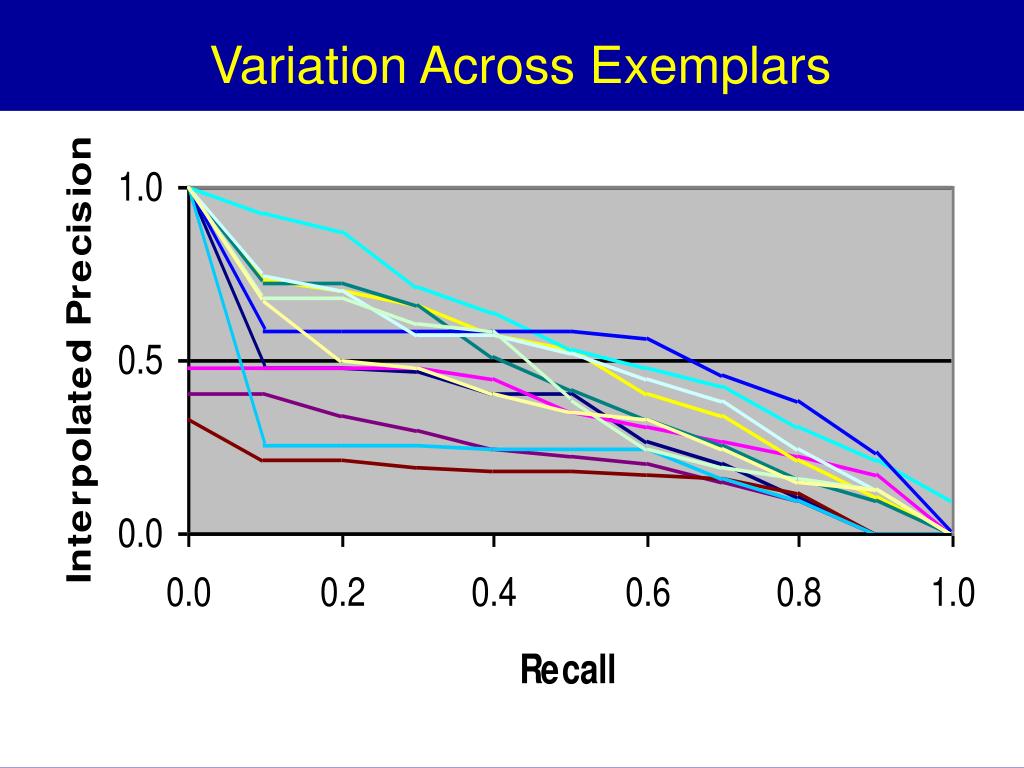 Variation Across Exemplars

Interpolated Precision

1.0

0.5

0.0

0.0 0.2 0.4 0.6 0.8 1.0

Recall